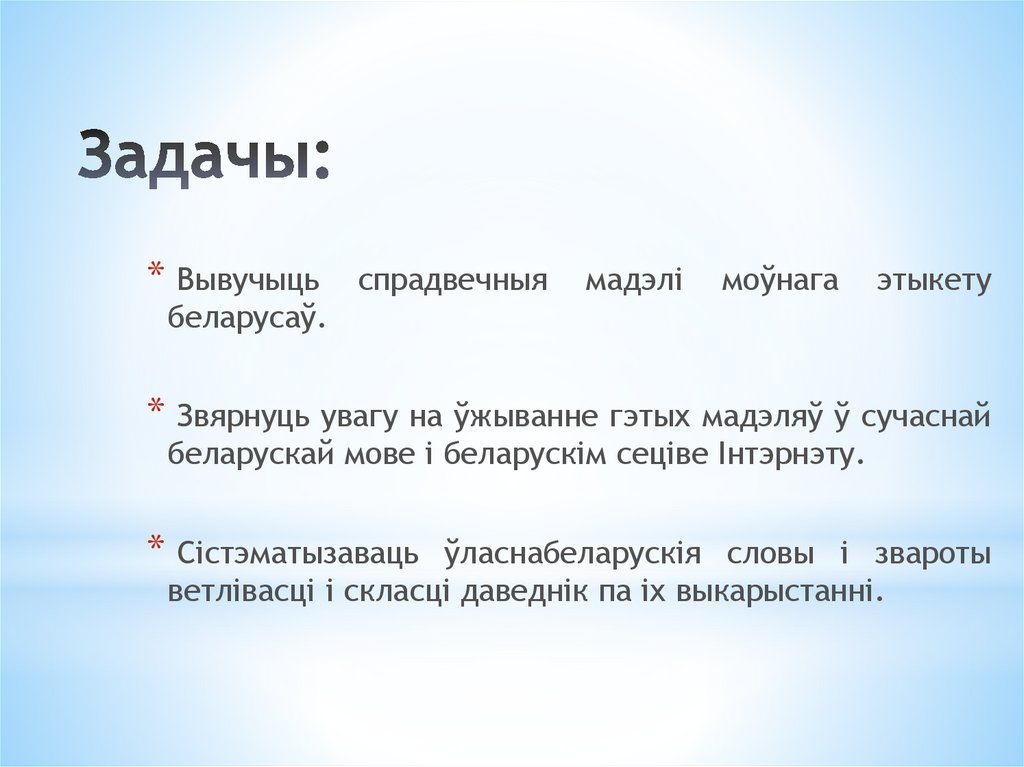 Задачы:

* Вывучыць спрадвечныя мадэлі моўнага этыкету беларусаў.

* Звярнуць увагу на ўжыванне гэтых мадэляў ў сучаснай беларускай мове і беларускім сеціве Інтэрнэту.

* Сістэматызаваць ўласнабеларускія словы і звароты ветлівасці і скласці даведнік па іх выкарыстанні.